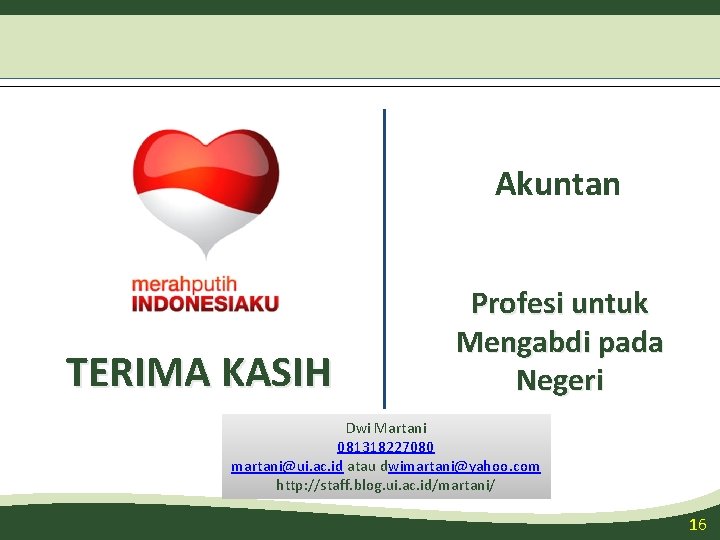 merahputih
INDONESIAKU

TERIMA KASIH

Akuntan

Profesi untuk Mengabdi pada Negeri

Dwi Martani
081318227080
martani@ui.ac.id atau dwimartani@yahoo.com
http://staff.blog.ui.ac.id/martani/

16